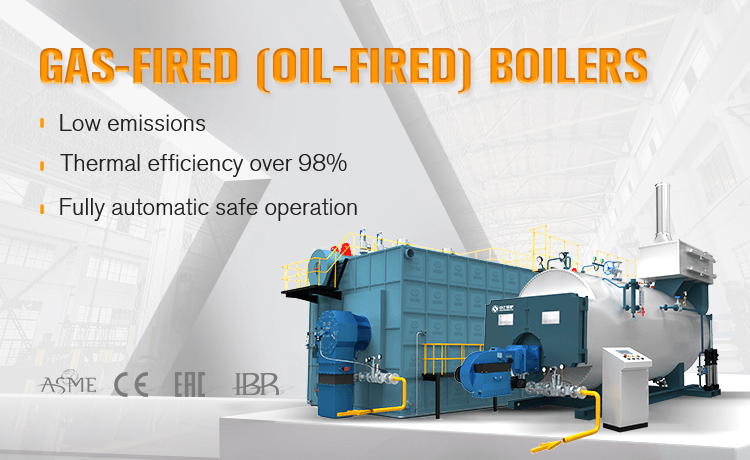 GAS-FIRED (OIL-FIRED) BOILERS

Low emissions

Thermal efficiency over 98%

Fully automatic safe operation

ASME CE EAC IBR